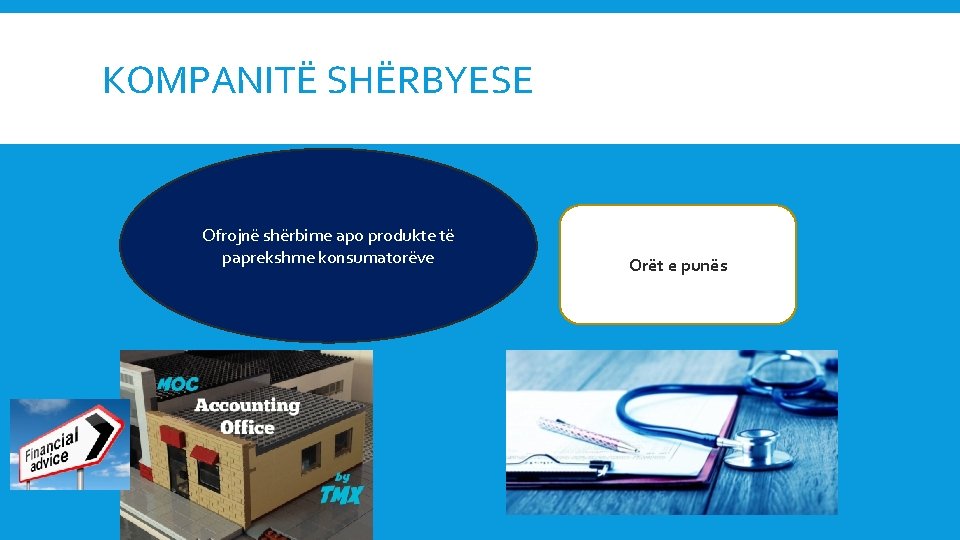 KOMPANITË SHËRBYESE

Ofrojnë shërbime apo produkte të paprekshme konsumatorëve

Orët e punës

Financial advice

MOC
Accounting Office
by TMX